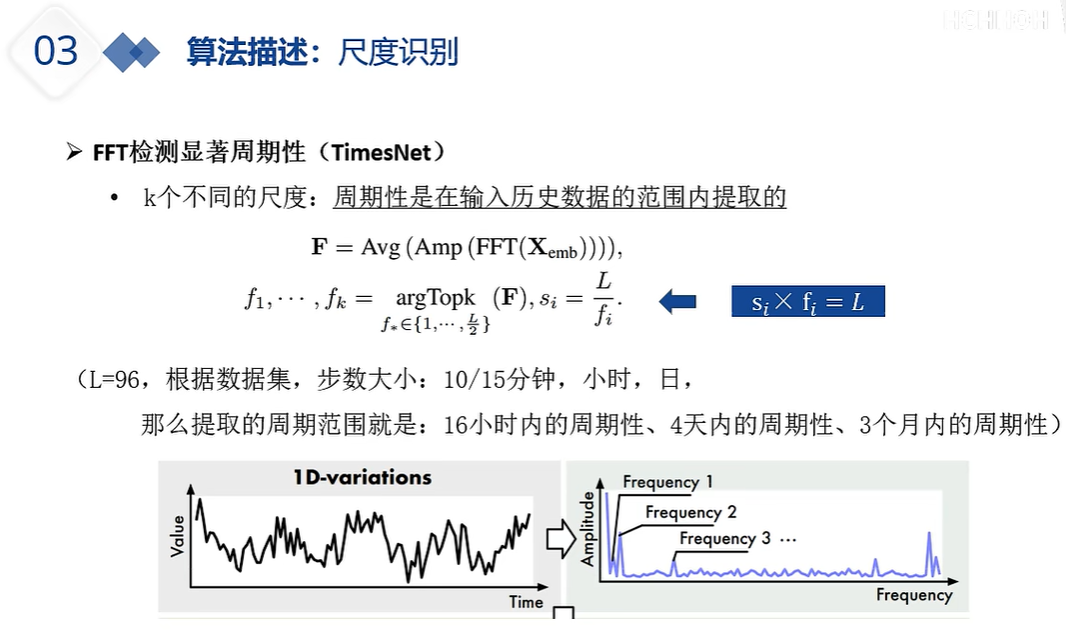 03 算法描述：尺度识别

➢ FFT检测显著周期性（TimesNet）

• k个不同的尺度：周期性是在输入历史数据的范围内提取的

$\mathbf{F} = \text{Avg}\left(\text{Amp}\left(\text{FFT}(\mathbf{X}_{\text{emb}})\right)\right),$

$f_1, \cdots, f_k = \underset{f_* \in \{1, \cdots, \frac{L}{2}\}}{\text{argTopk}} (\mathbf{F}), s_i = \frac{L}{f_i}.$

$s_i \times f_i = L$

（L=96，根据数据集，步数大小：10/15分钟，小时，日，

那么提取的周期范围就是：16小时内的周期性、4天内的周期性、3个月内的周期性）

1D-variations

Value

Time

Amplitude

Frequency 1

Frequency 2

Frequency 3 ···

Frequency